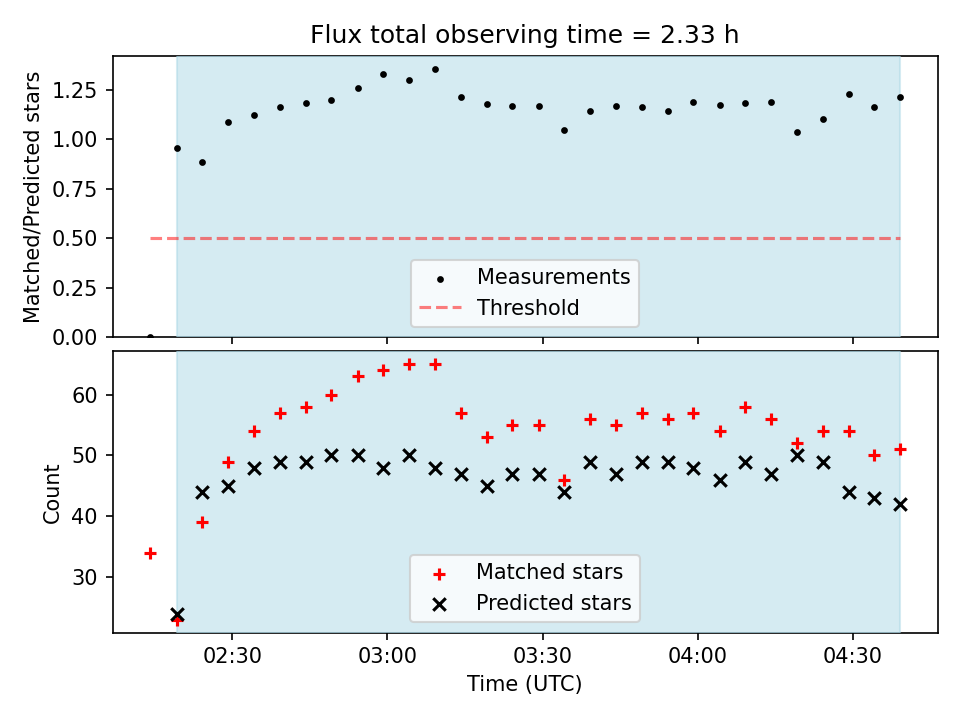 Flux total observing time = 2.33 h

Matched/Predicted stars

1.25
1.00
0.75
0.50
0.25
0.00

Measurements
Threshold

Count

60
50
40
30

Matched stars
Predicted stars

02:30
03:00
03:30
04:00
04:30

Time (UTC)